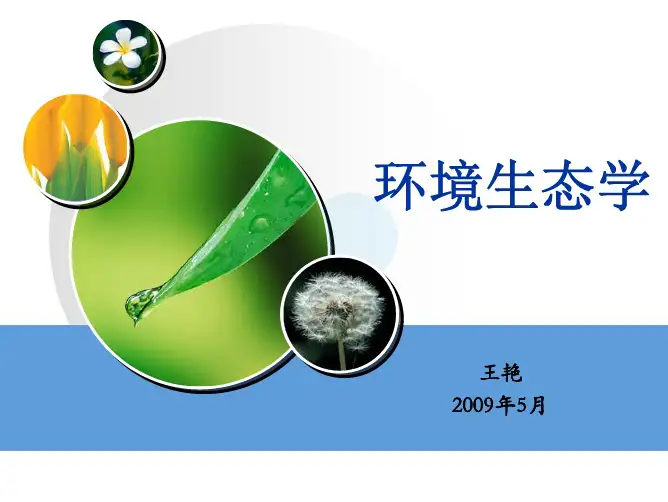 环境生态学

王艳
2009年5月